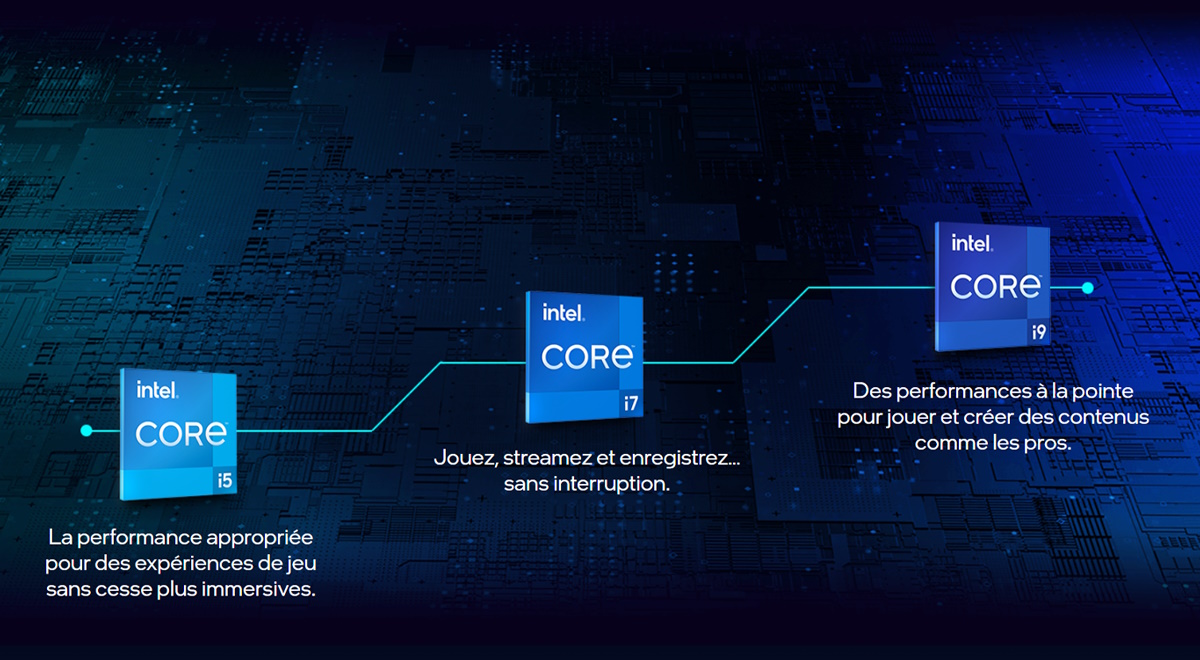 intel.
CORE
i5

La performance appropriée pour des expériences de jeu sans cesse plus immersives.

intel.
CORE
i7

Jouez, streamez et enregistrez... sans interruption.

intel.
CORE
i9

Des performances à la pointe pour jouer et créer des contenus comme les pros.